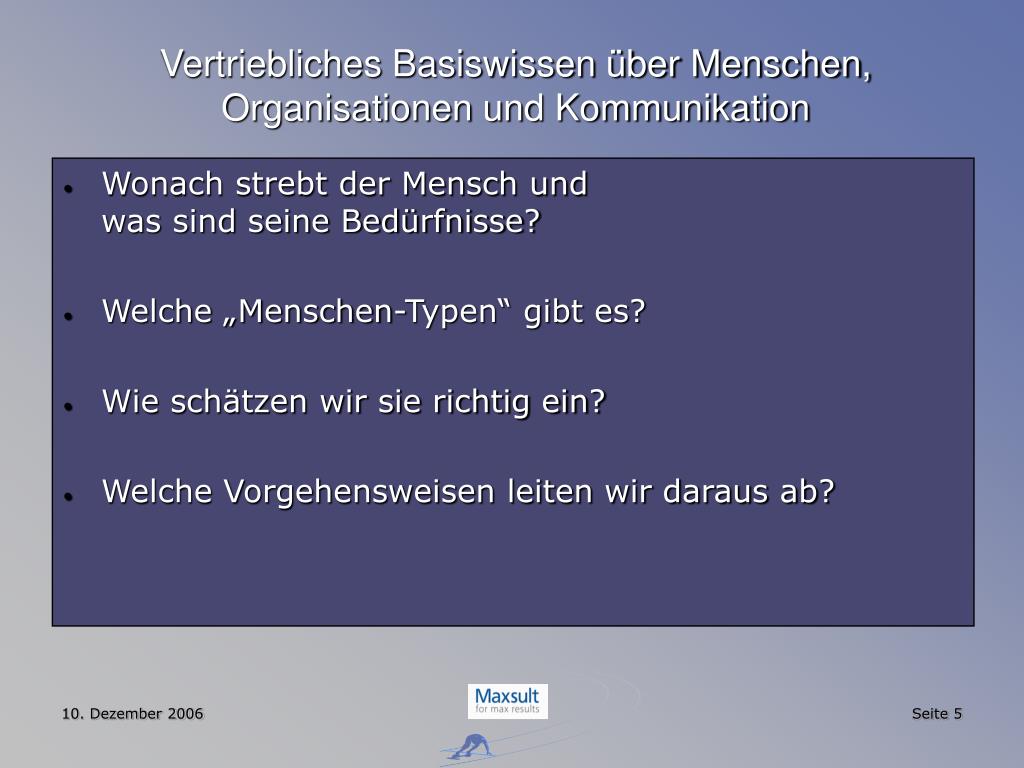 Vertriebliches Basiswissen über Menschen, Organisationen und Kommunikation

- Wonach strebt der Mensch und was sind seine Bedürfnisse?
- Welche „Menschen-Typen“ gibt es?
- Wie schätzen wir sie richtig ein?
- Welche Vorgehensweisen leiten wir daraus ab?

10. Dezember 2006

Maxsult
for max results

Seite 5